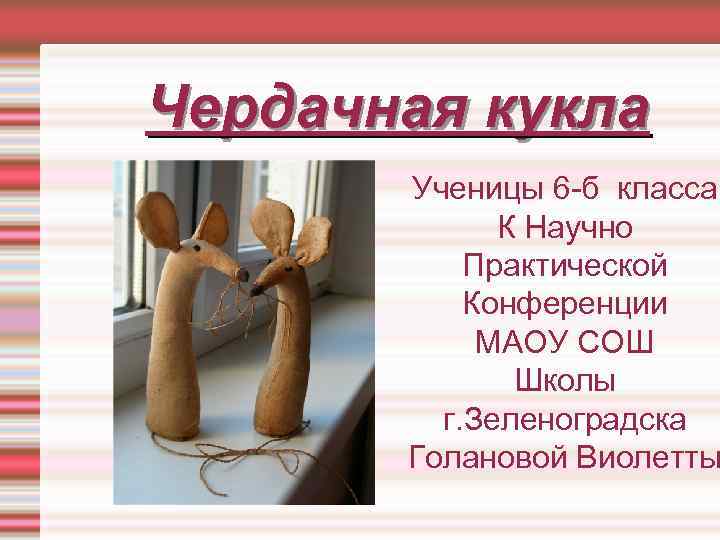 Чердачная кукла

Ученицы 6-б класса
К Научно
Практической
Конференции
МАОУ СОШ
Школы
г.Зеленоградска
Голановой Виолетты